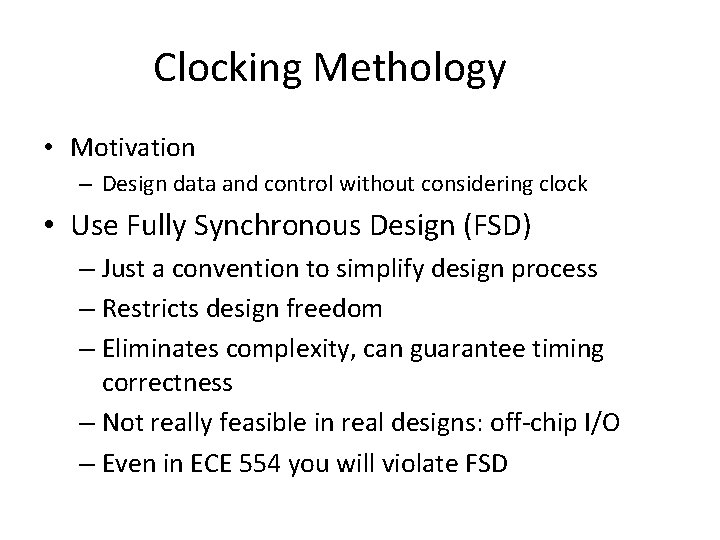 Clocking Methology

• Motivation
– Design data and control without considering clock

• Use Fully Synchronous Design (FSD)
– Just a convention to simplify design process
– Restricts design freedom
– Eliminates complexity, can guarantee timing correctness
– Not really feasible in real designs: off-chip I/O
– Even in ECE 554 you will violate FSD